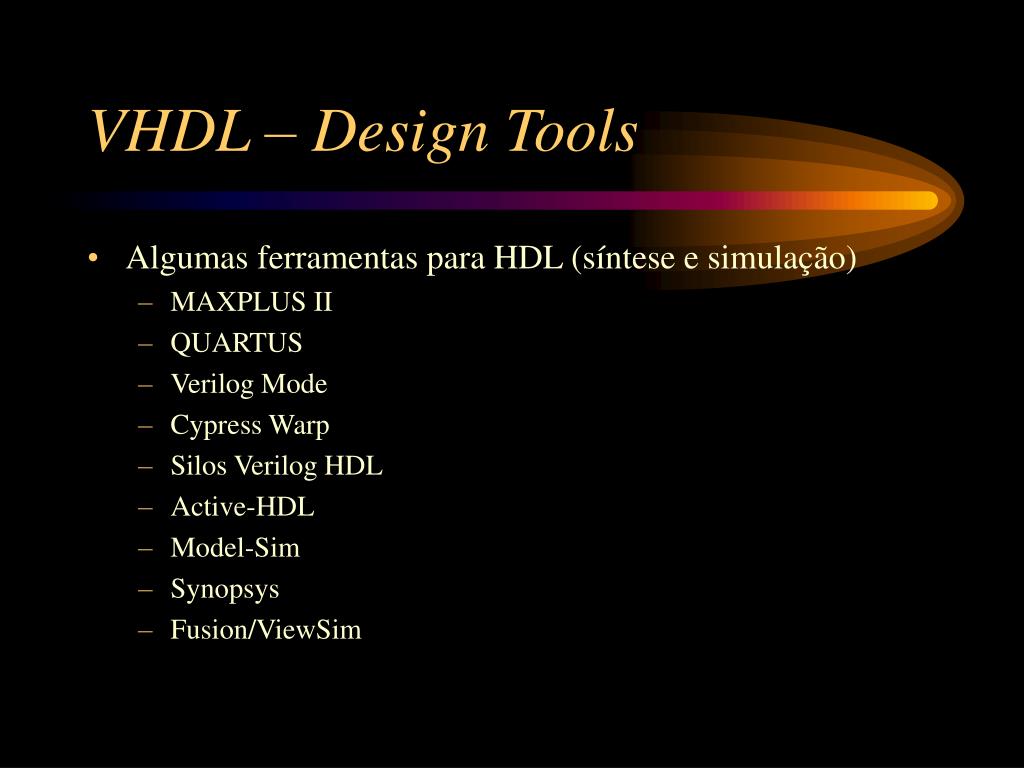 VHDL – Design Tools

• Algumas ferramentas para HDL (síntese e simulação)
– MAXPLUS II
– QUARTUS
– Verilog Mode
– Cypress Warp
– Silos Verilog HDL
– Active-HDL
– Model-Sim
– Synopsys
– Fusion/ViewSim